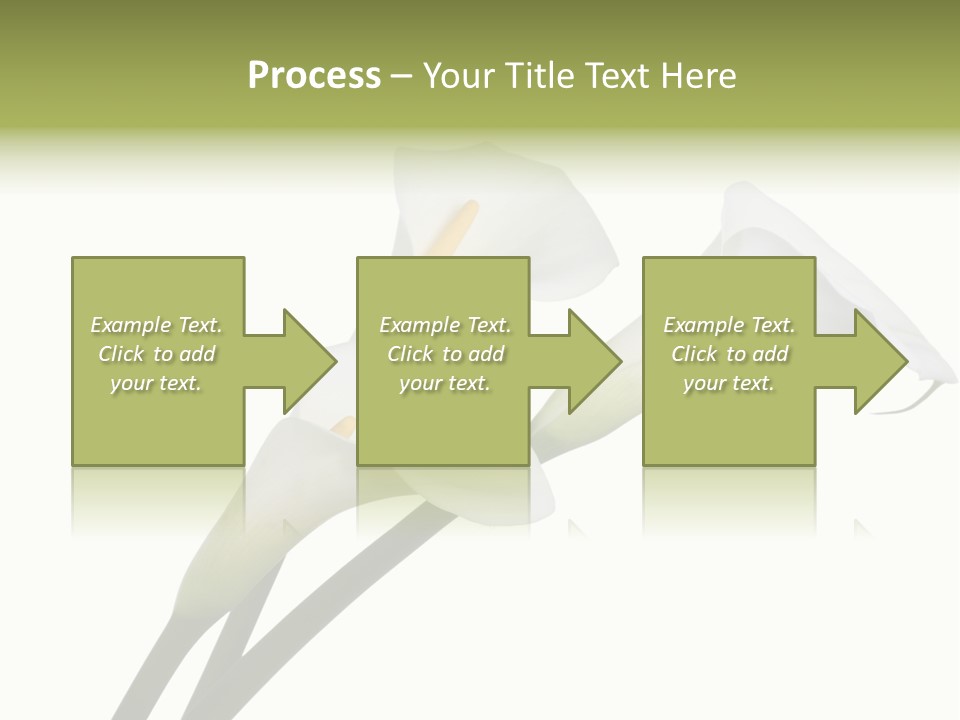 Process – Your Title Text Here

Example Text. Click to add your text.

Example Text. Click to add your text.

Example Text. Click to add your text.